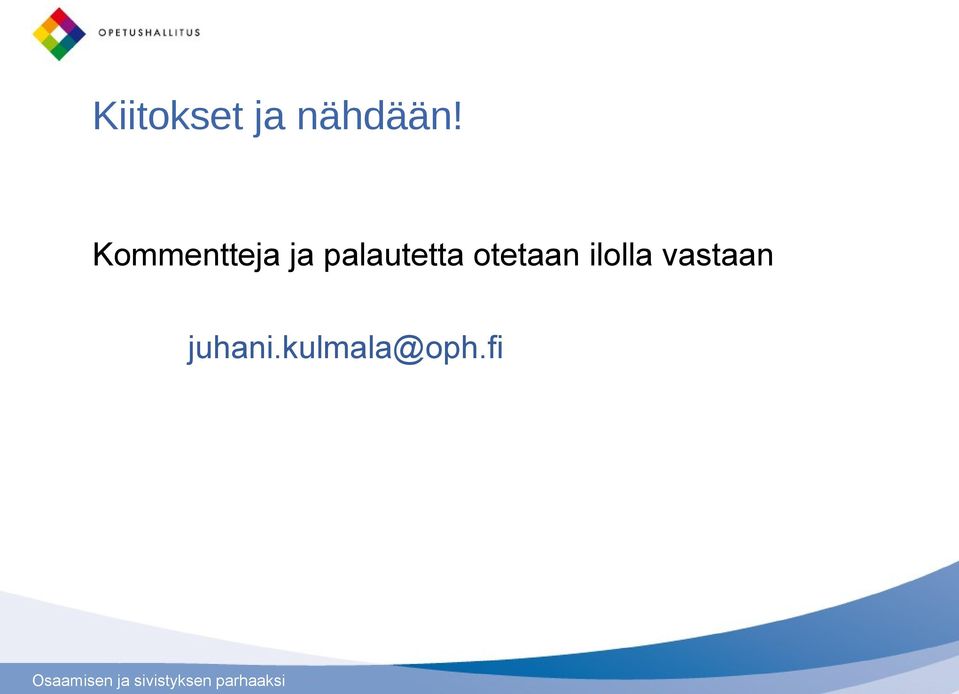 OPETUSHALLITUS

Kiitokset ja nähdään!

Kommentteja ja palautetta otetaan ilolla vastaan

juhani.kulmala@oph.fi

Osaamisen ja sivistyksen parhaaksi